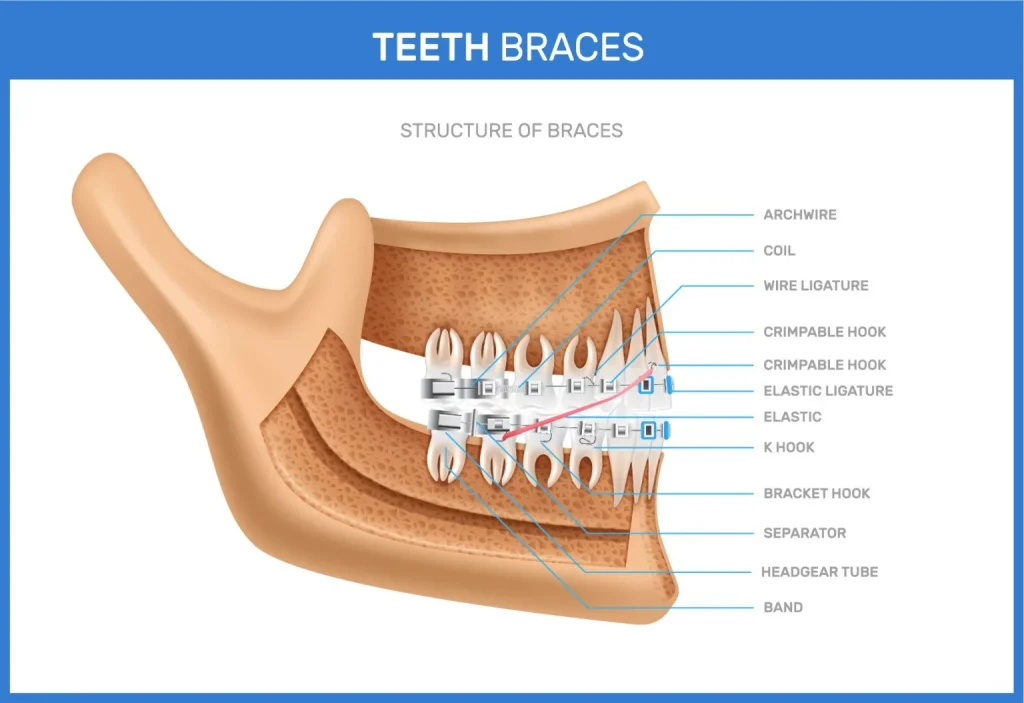 TEETH BRACES

STRUCTURE OF BRACES

ARCHWIRE

COIL

WIRE LIGATURE

CRIMPABLE HOOK

CRIMPABLE HOOK

ELASTIC LIGATURE

ELASTIC

K HOOK

BRACKET HOOK

SEPARATOR

HEADGEAR TUBE

BAND